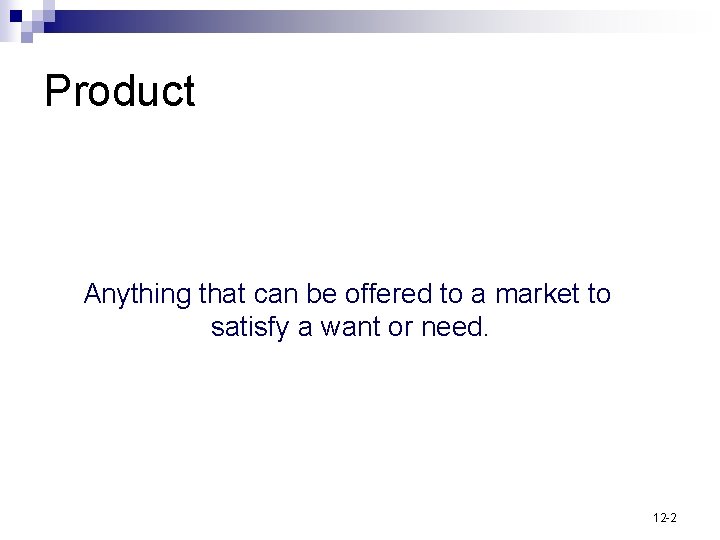 Product

Anything that can be offered to a market to satisfy a want or need.

12-2